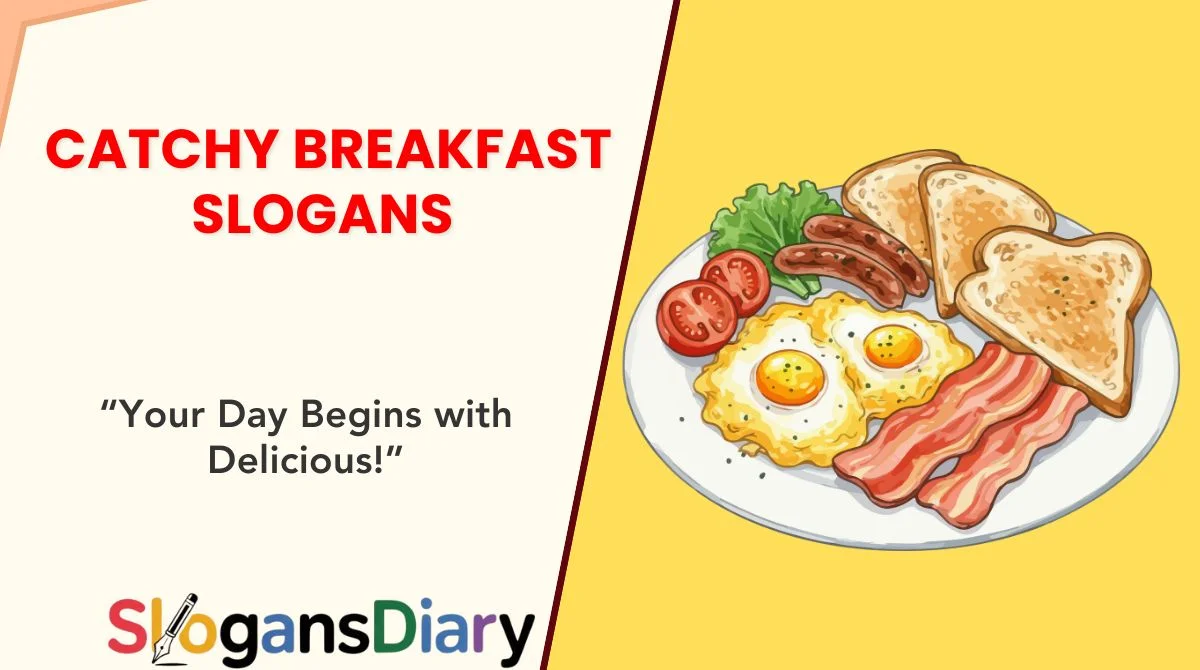 CATCHY BREAKFAST SLOGANS

“Your Day Begins with Delicious!”

SlogansDiary